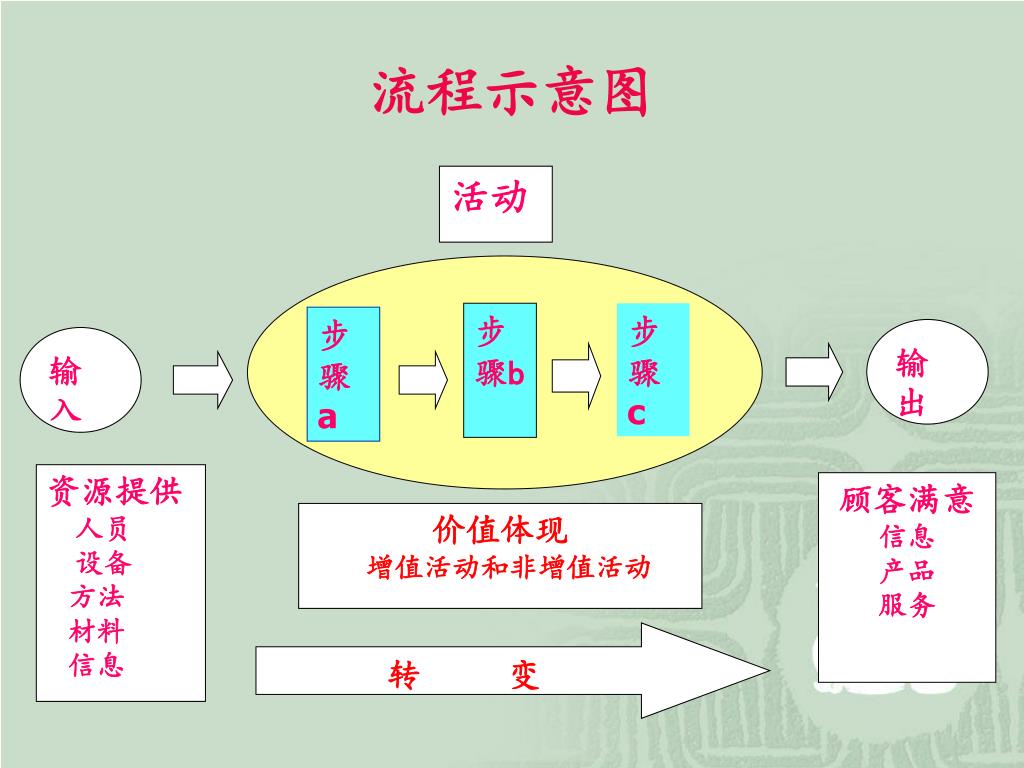 流程示意图

活动

输入

步骤a

步骤b

步骤c

输出

资源提供
人员
设备
方法
材料
信息

价值体现
增值活动和非增值活动

转　变

顾客满意
信息
产品
服务